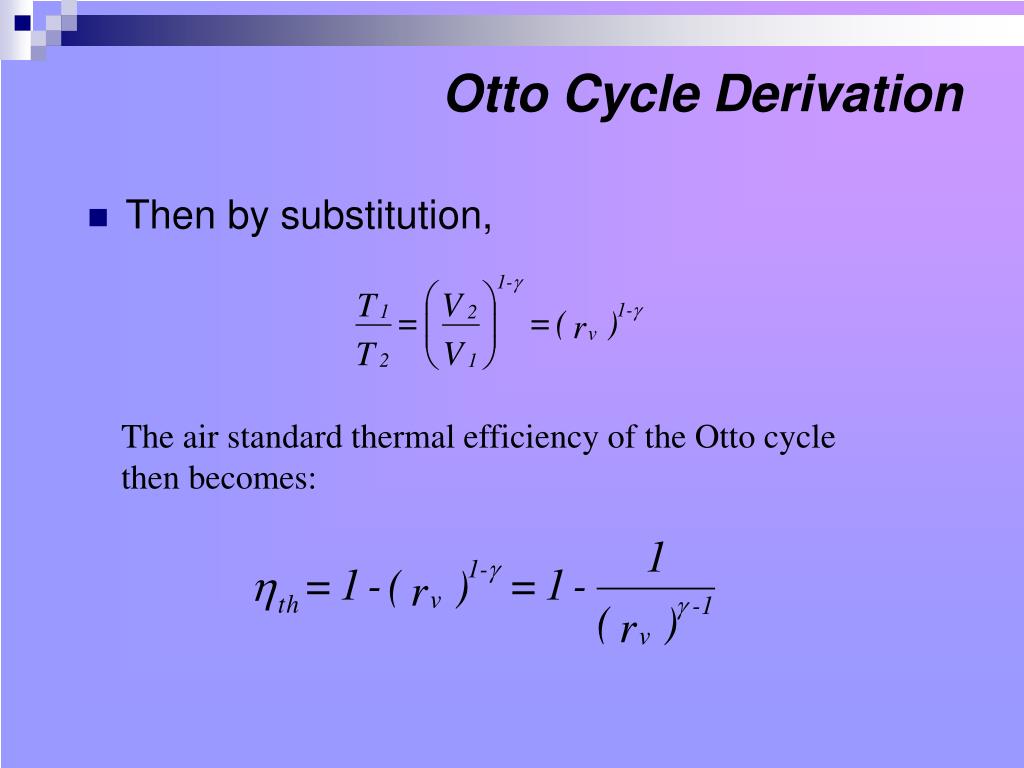 Otto Cycle Derivation

Then by substitution,

$\frac{T_1}{T_2} = \left(\frac{V_2}{V_1}\right)^{1-\gamma} = (r_v)^{1-\gamma}$

The air standard thermal efficiency of the Otto cycle then becomes:

$\eta_{th} = 1 - (r_v)^{1-\gamma} = 1 - \frac{1}{(r_v)^{\gamma-1}}$